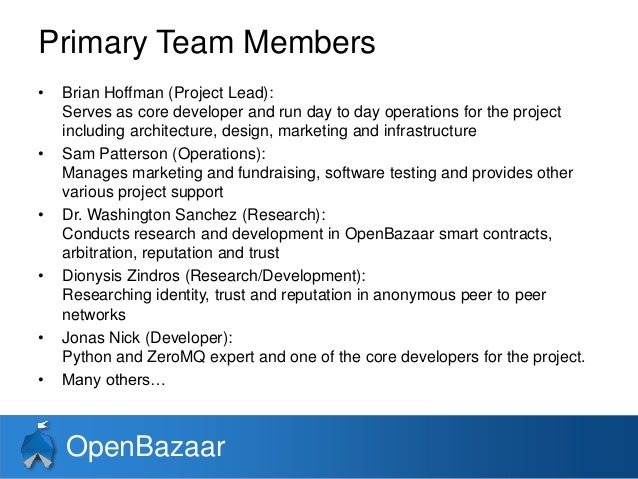 Primary Team Members

• Brian Hoffman (Project Lead):
Serves as core developer and run day to day operations for the project including architecture, design, marketing and infrastructure

• Sam Patterson (Operations):
Manages marketing and fundraising, software testing and provides other various project support

• Dr. Washington Sanchez (Research):
Conducts research and development in OpenBazaar smart contracts, arbitration, reputation and trust

• Dionysis Zindros (Research/Development):
Researching identity, trust and reputation in anonymous peer to peer networks

• Jonas Nick (Developer):
Python and ZeroMQ expert and one of the core developers for the project.

• Many others…

OpenBazaar